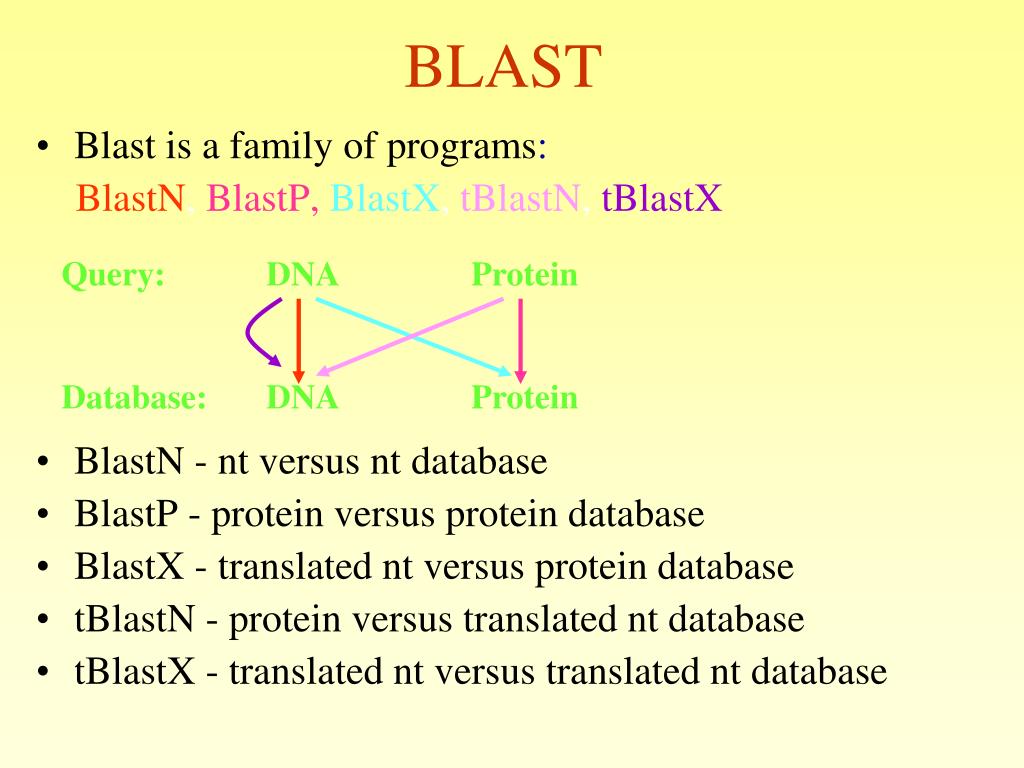 BLAST

• Blast is a family of programs:
BlastN, BlastP, BlastX, tBlastN, tBlastX

Query: DNA Protein

Database: DNA Protein

• BlastN - nt versus nt database
• BlastP - protein versus protein database
• BlastX - translated nt versus protein database
• tBlastN - protein versus translated nt database
• tBlastX - translated nt versus translated nt database